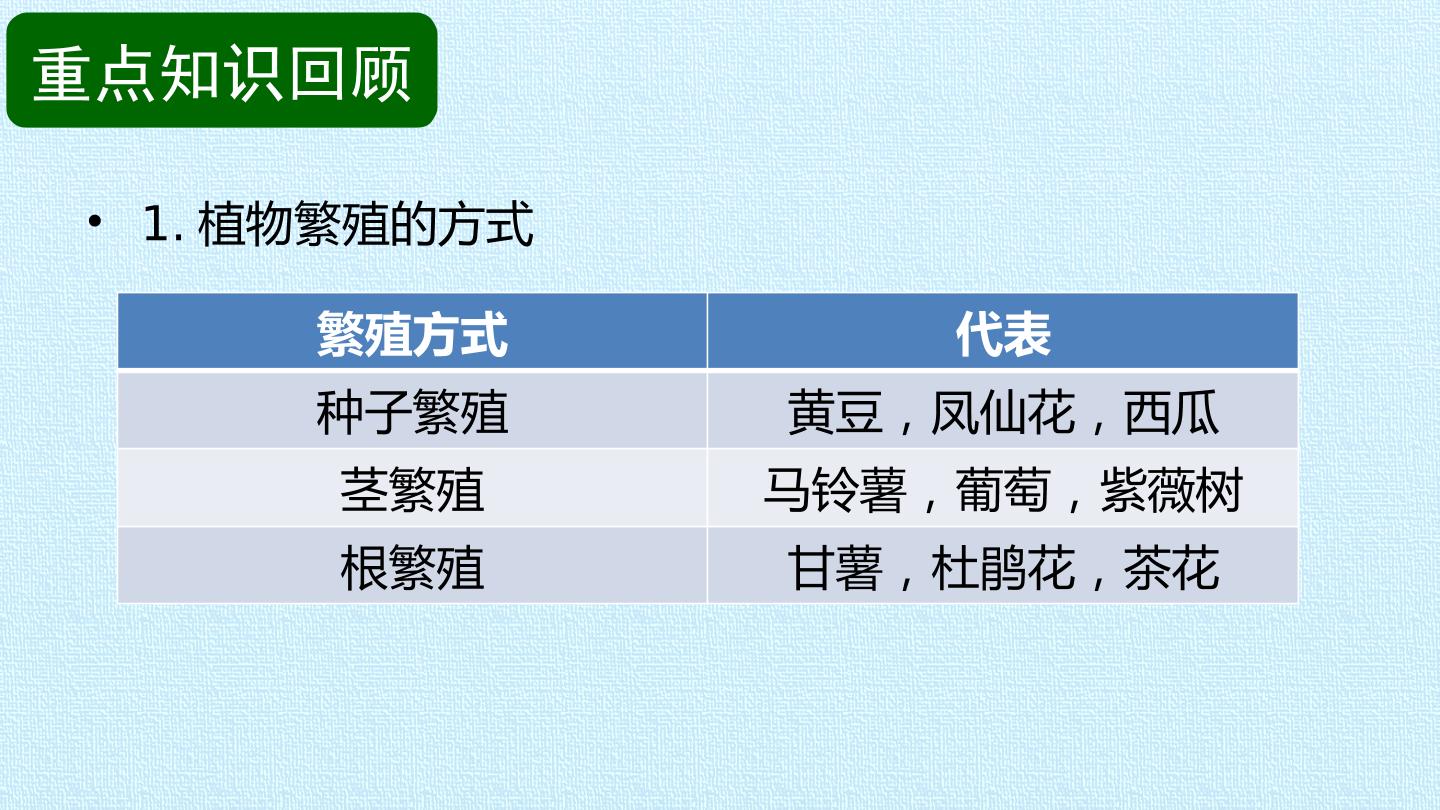 重点知识回顾

• 1.植物繁殖的方式

| 繁殖方式 | 代表 |
|---|---|
| 种子繁殖 | 黄豆，凤仙花，西瓜 |
| 茎繁殖 | 马铃薯，葡萄，紫薇树 |
| 根繁殖 | 甘薯，杜鹃花，茶花 |